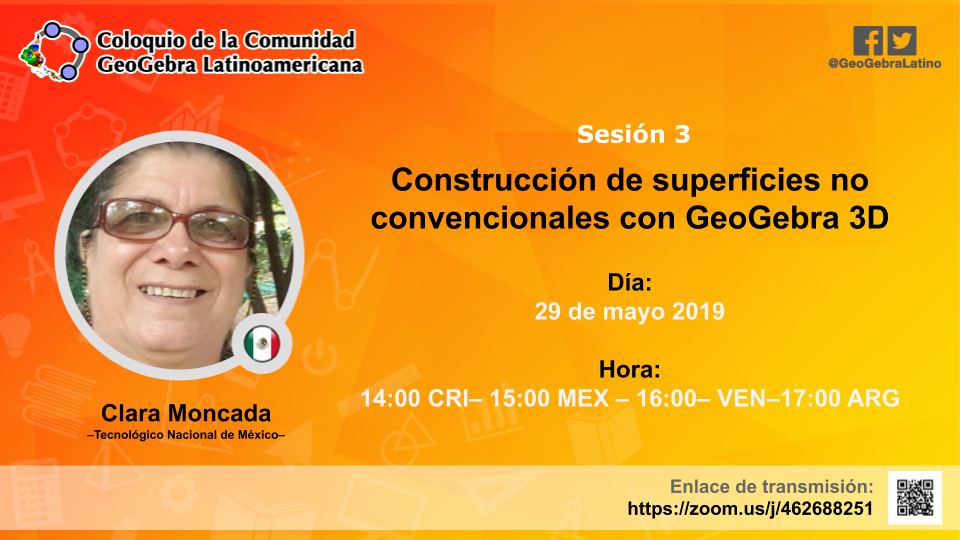 Coloquio de la Comunidad GeoGebra Latinoamericana

@GeoGebraLatino

Sesión 3

Construcción de superficies no convencionales con GeoGebra 3D

Día:
29 de mayo 2019

Hora:
14:00 CRI– 15:00 MEX – 16:00– VEN–17:00 ARG

Clara Moncada
–Tecnológico Nacional de México–

Enlace de transmisión:
https://zoom.us/j/462688251